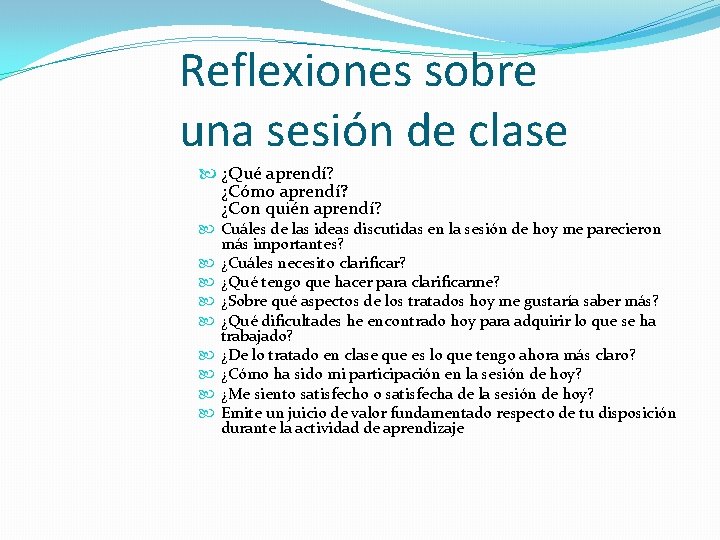 Reflexiones sobre una sesión de clase

¿Qué aprendí?
¿Cómo aprendí?
¿Con quién aprendí?

Cuáles de las ideas discutidas en la sesión de hoy me parecieron más importantes?

¿Cuáles necesito clarificar?

¿Qué tengo que hacer para clarificarme?

¿Sobre qué aspectos de los tratados hoy me gustaría saber más?

¿Qué dificultades he encontrado hoy para adquirir lo que se ha trabajado?

¿De lo tratado en clase que es lo que tengo ahora más claro?

¿Cómo ha sido mi participación en la sesión de hoy?

¿Me siento satisfecho o satisfecha de la sesión de hoy?

Emite un juicio de valor fundamentado respecto de tu disposición durante la actividad de aprendizaje